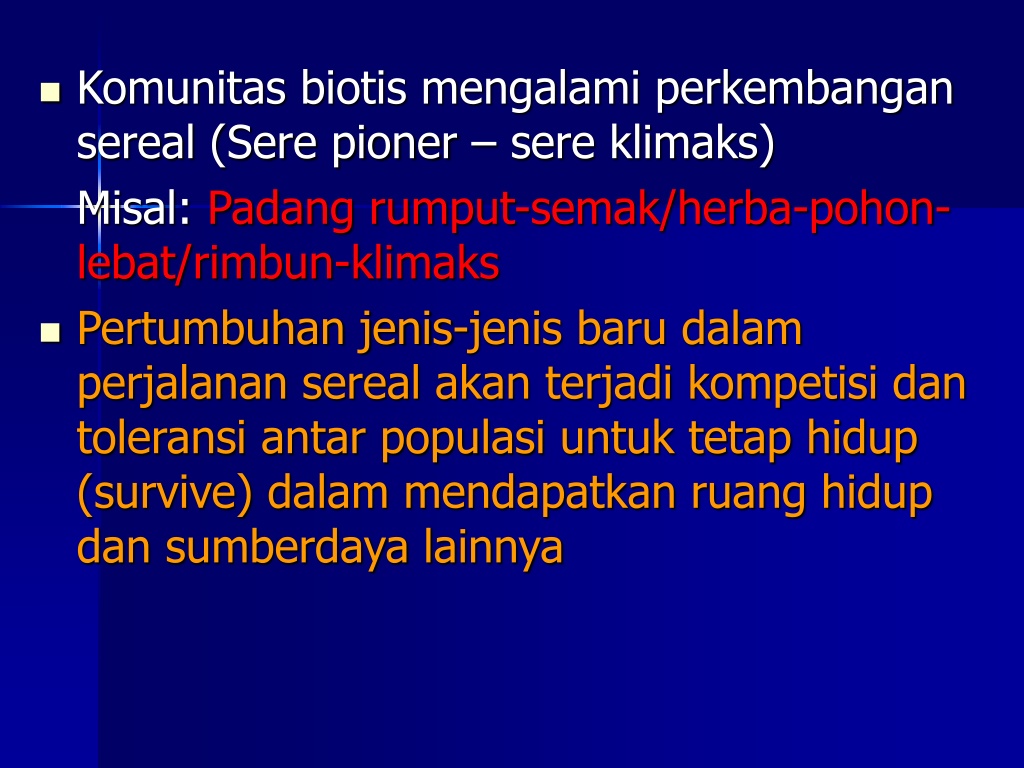 Komunitas biotis mengalami perkembangan sereal (Sere pioner – sere klimaks)

Misal: Padang rumput-semak/herba-pohon-lebat/rimbun-klimaks

Pertumbuhan jenis-jenis baru dalam perjalanan sereal akan terjadi kompetisi dan toleransi antar populasi untuk tetap hidup (survive) dalam mendapatkan ruang hidup dan sumberdaya lainnya